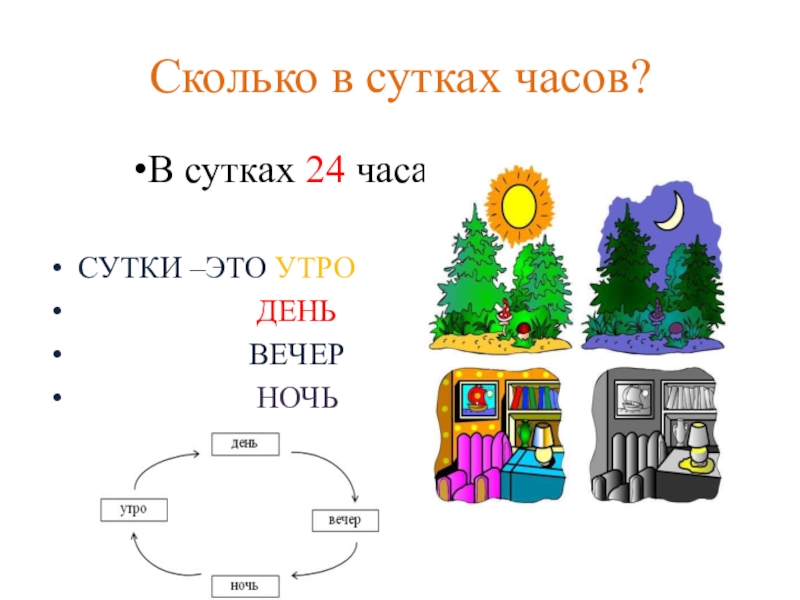 Сколько в сутках часов?

•В сутках 24 часа

• СУТКИ –ЭТО УТРО
• ДЕНЬ
• ВЕЧЕР
• НОЧЬ

день
утро
вечер
ночь